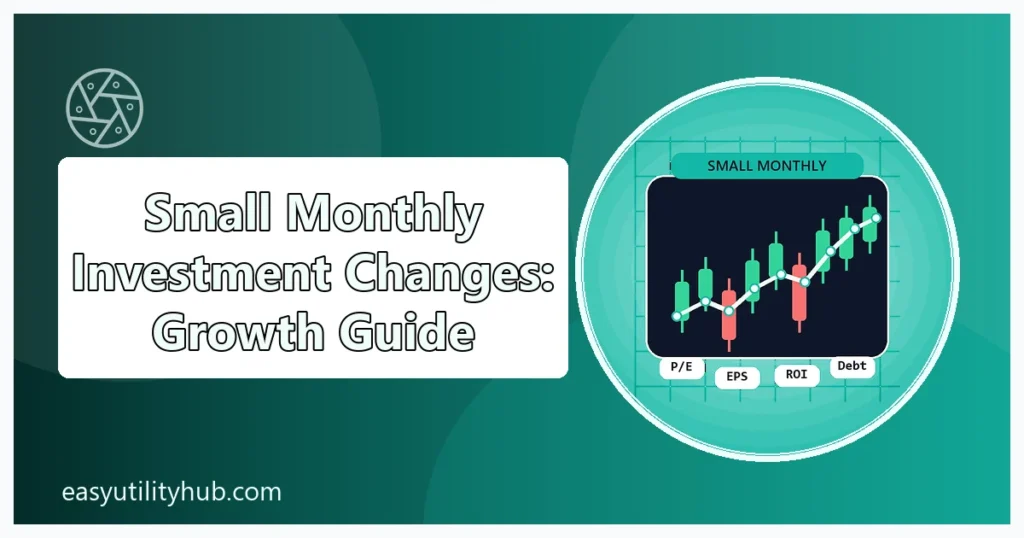 Small Monthly Investment Changes: Growth Guide

SMALL MONTHLY

P/E

EPS

ROI

Debt

easyutilityhub.com